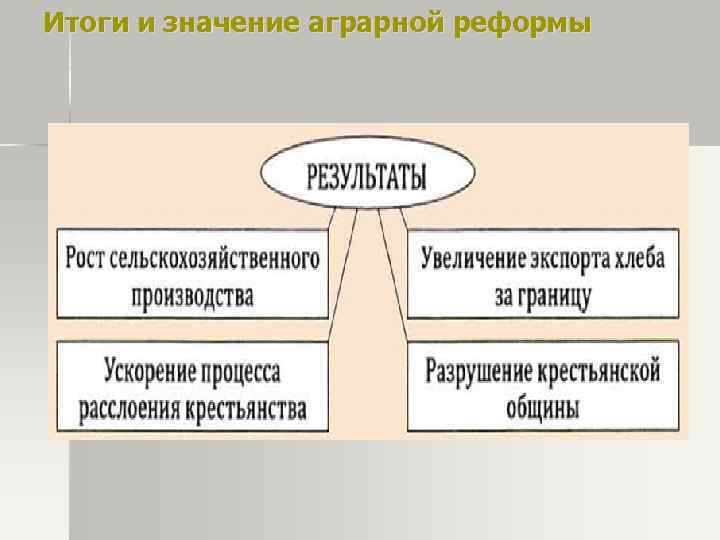 Итоги и значение аграрной реформы

РЕЗУЛЬТАТЫ

Рост сельскохозяйственного производства

Увеличение экспорта хлеба за границу

Ускорение процесса расслоения крестьянства

Разрушение крестьянской общины